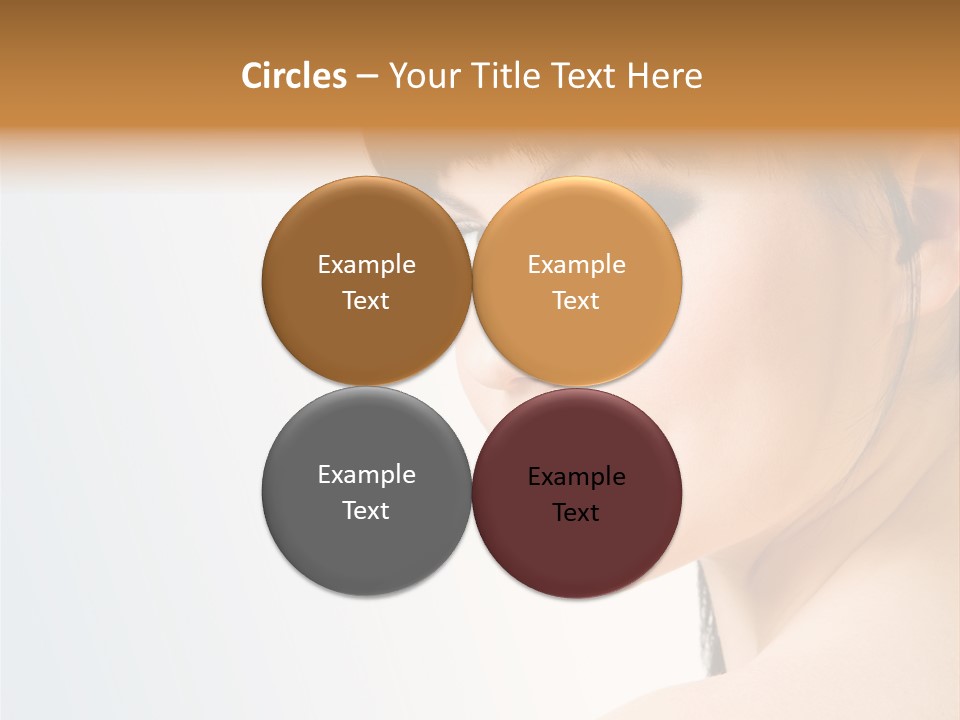 Circles – Your Title Text Here

Example Text

Example Text

Example Text

Example Text